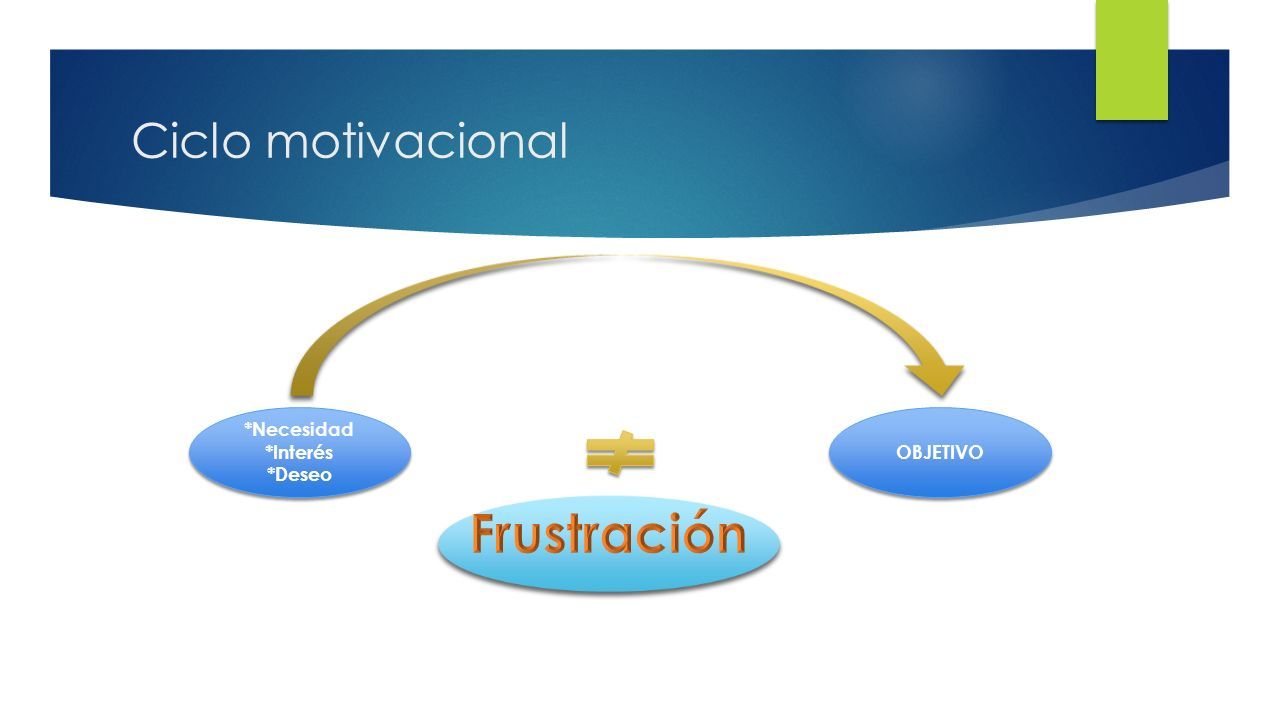 Ciclo motivacional

*Necesidad
*Interés
*Deseo

$\neq$

OBJETIVO

Frustración